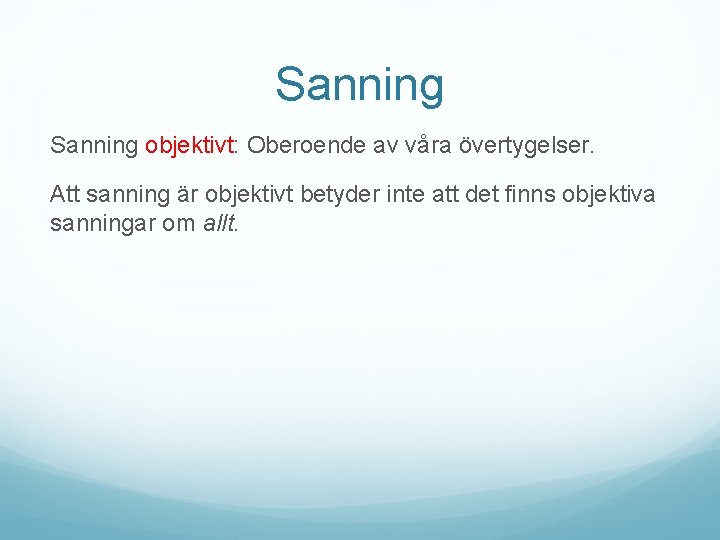 Sanning

Sanning objektivt: Oberoende av våra övertygelser.

Att sanning är objektivt betyder inte att det finns objektiva sanningar om allt.